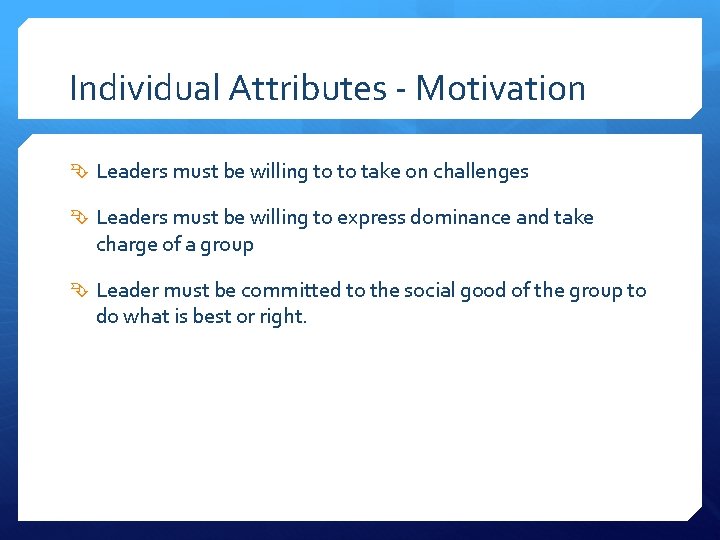 Individual Attributes - Motivation

Leaders must be willing to to take on challenges

Leaders must be willing to express dominance and take charge of a group

Leader must be committed to the social good of the group to do what is best or right.